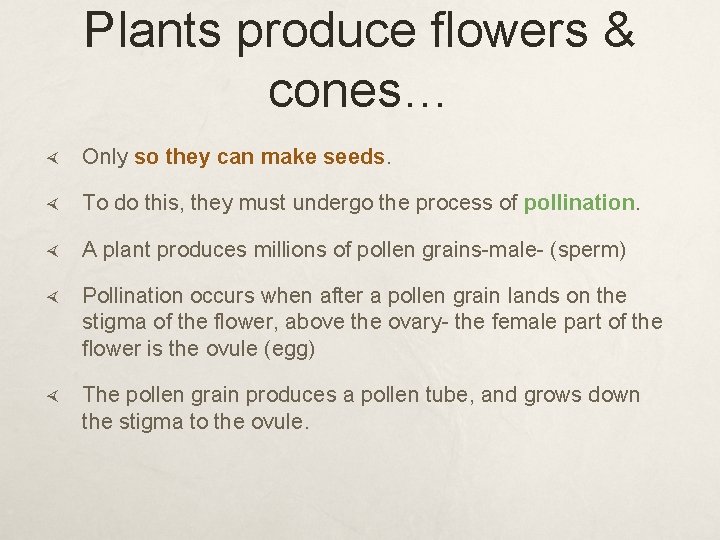 Plants produce flowers & cones…

Only so they can make seeds.

To do this, they must undergo the process of pollination.

A plant produces millions of pollen grains-male- (sperm)

Pollination occurs when after a pollen grain lands on the stigma of the flower, above the ovary- the female part of the flower is the ovule (egg)

The pollen grain produces a pollen tube, and grows down the stigma to the ovule.